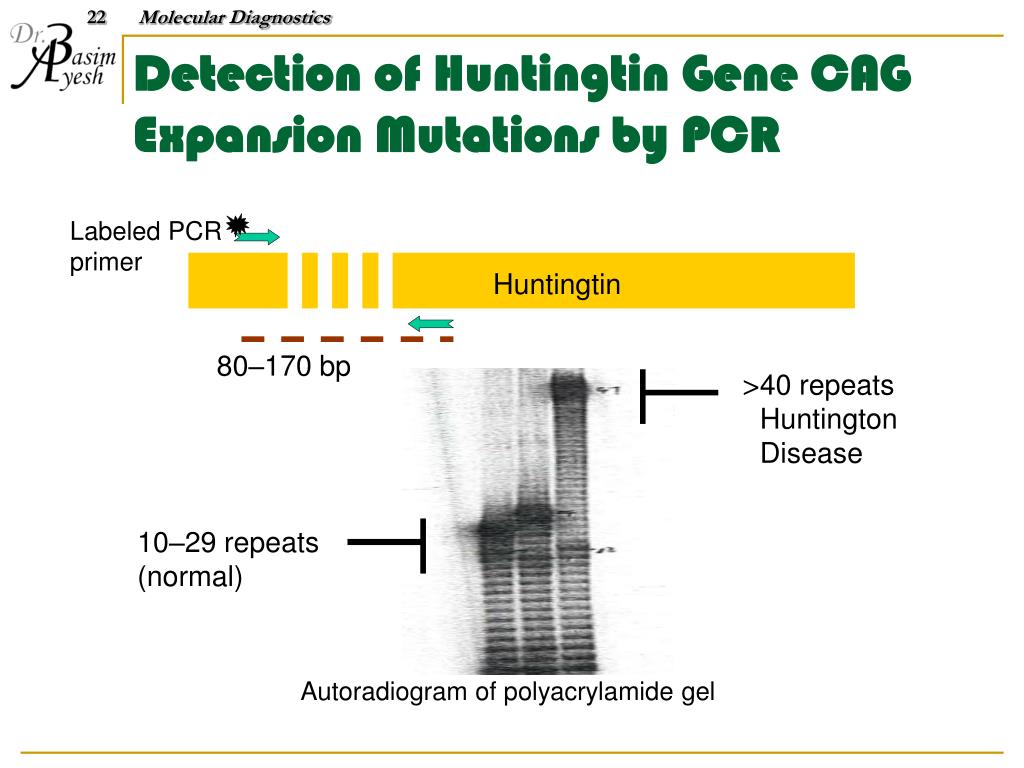 22 Molecular Diagnostics

Dr. Basim Ayesh

Detection of Huntingtin Gene CAG Expansion Mutations by PCR

Labeled PCR primer

Huntingtin

80–170 bp

>40 repeats Huntington Disease

10–29 repeats (normal)

Autoradiogram of polyacrylamide gel